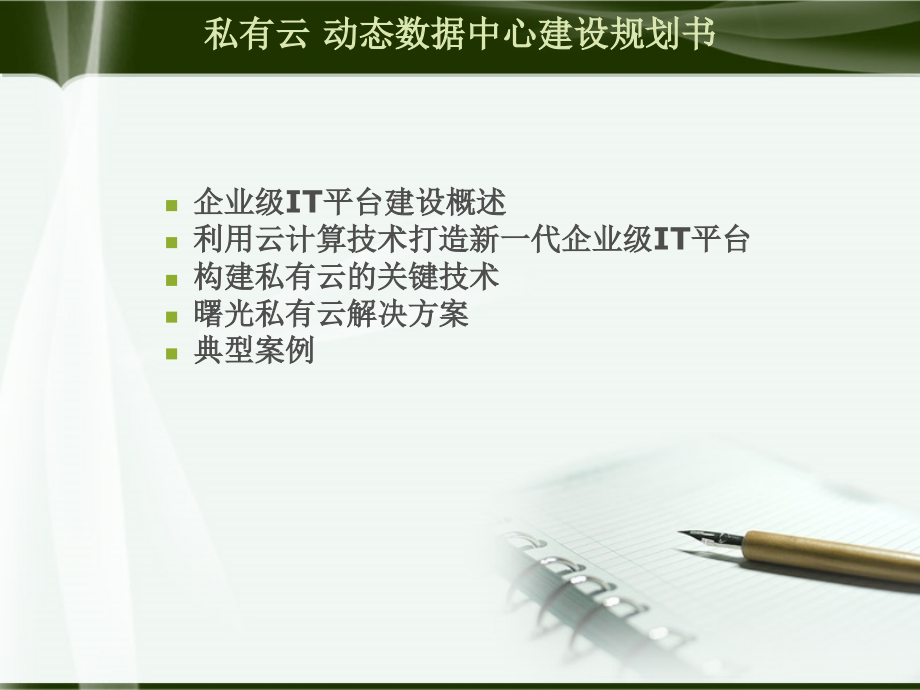 私有云 动态数据中心建设规划书

- 企业级IT平台建设概述
- 利用云计算技术打造新一代企业级IT平台
- 构建私有云的关键技术
- 曙光私有云解决方案
- 典型案例